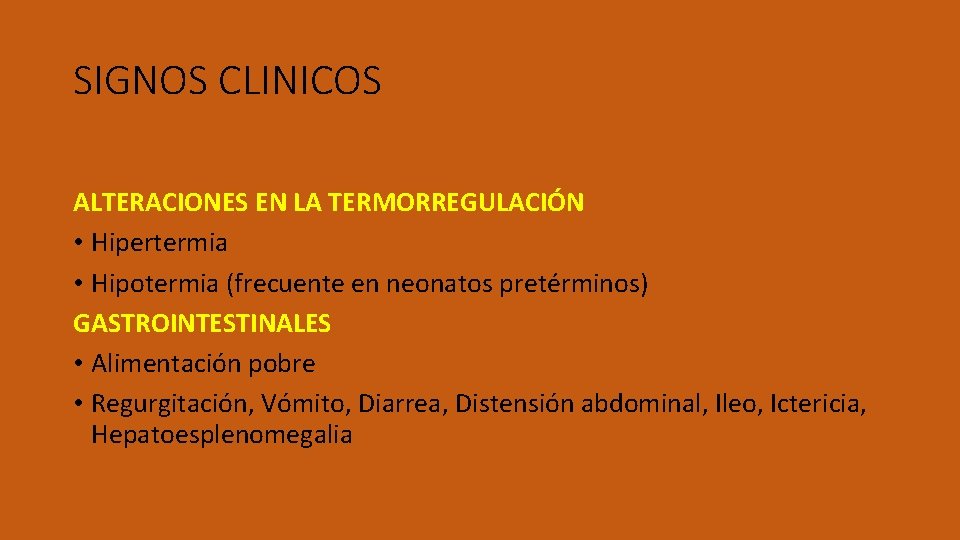 SIGNOS CLINICOS

ALTERACIONES EN LA TERMORREGULACIÓN

• Hipertermia

• Hipotermia (frecuente en neonatos pretérminos)

GASTROINTESTINALES

• Alimentación pobre

• Regurgitación, Vómito, Diarrea, Distensión abdominal, Ileo, Ictericia, Hepatoesplenomegalia